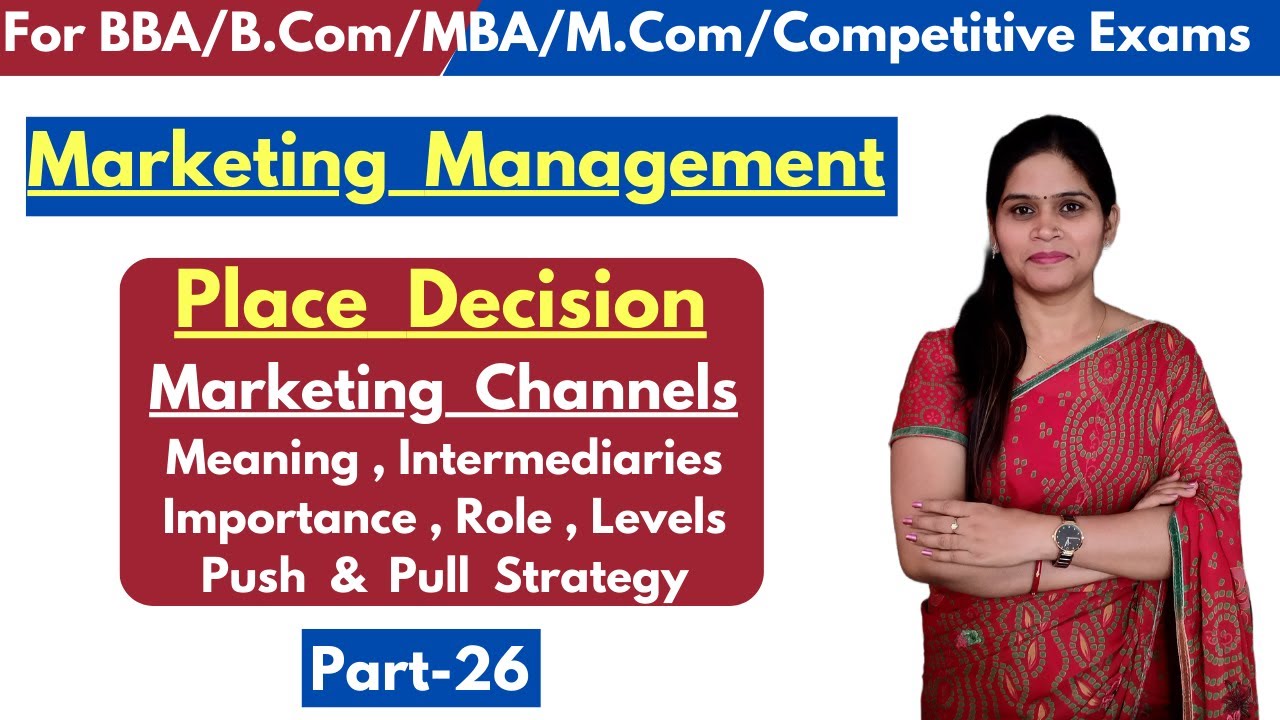 For BBA/B.Com/MBA/M.Com/Competitive Exams

Marketing Management

Place Decision

Marketing Channels

Meaning , Intermediaries
Importance , Role , Levels
Push & Pull Strategy

Part-26